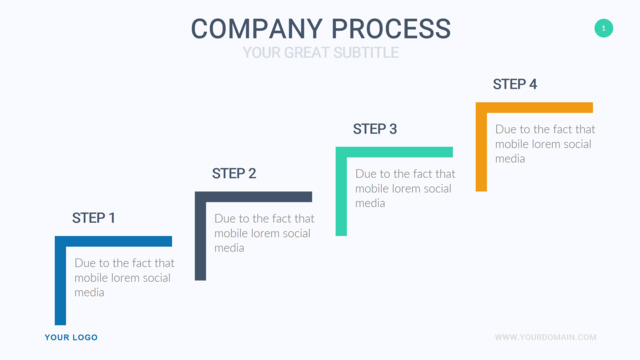 COMPANY PROCESS
YOUR GREAT SUBTITLE

1

STEP 1
Due to the fact that mobile lorem social media

STEP 2
Due to the fact that mobile lorem social media

STEP 3
Due to the fact that mobile lorem social media

STEP 4
Due to the fact that mobile lorem social media

YOUR LOGO

WWW.YOURDOMAIN.COM